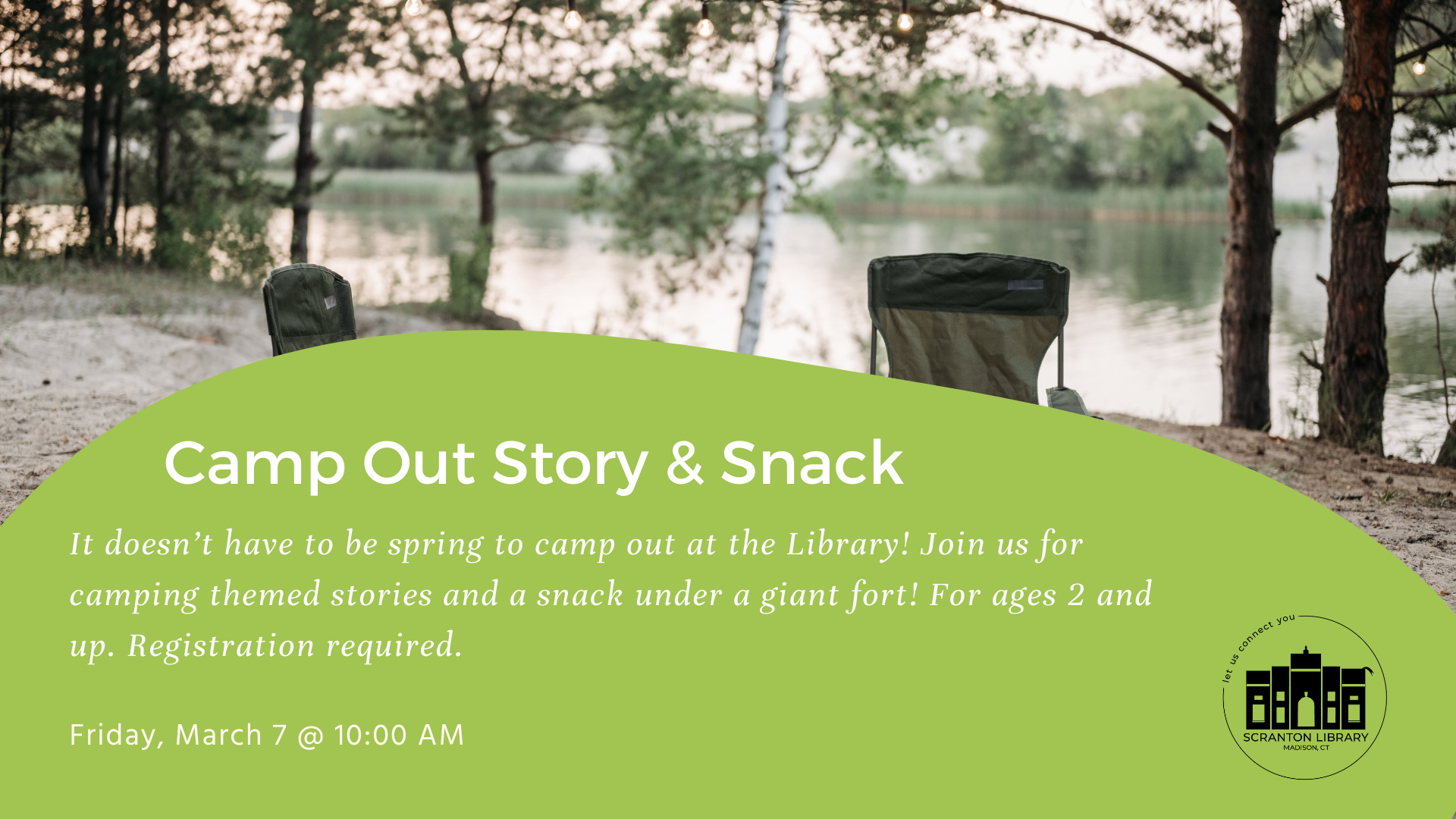 Camp Out Story & Snack

It doesn't have to be spring to camp out at the Library! Join us for camping themed stories and a snack under a giant fort! For ages 2 and up. Registration required.

Friday, March 7 @ 10:00 AM

let us connect you
SCRANTON LIBRARY
MADISON, CT